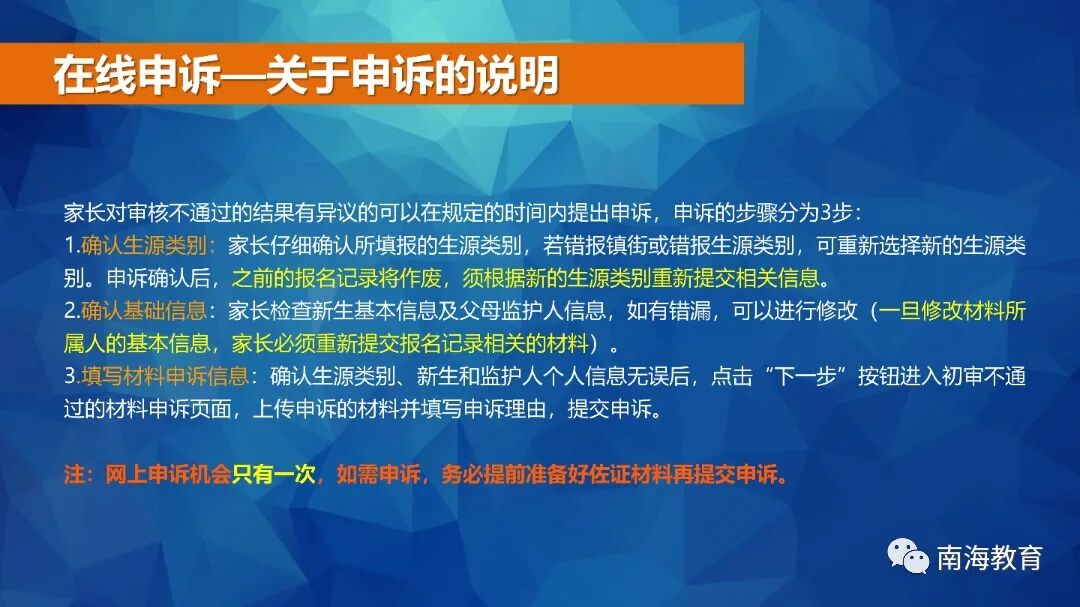 在线申诉—关于申诉的说明

家长对审核不通过的结果有异议的可以在规定的时间内提出申诉，申诉的步骤分为3步：
1.确认生源类别：家长仔细确认所填报的生源类别，若错报镇街或错报生源类别，可重新选择新的生源类别。申诉确认后，之前的报名记录将作废，须根据新的生源类别重新提交相关信息。
2.确认基础信息：家长检查新生基本信息及父母监护人信息，如有错漏，可以进行修改（一旦修改材料所属人的基本信息，家长必须重新提交报名记录相关的材料）。
3.填写材料申诉信息：确认生源类别、新生和监护人个人信息无误后，点击“下一步”按钮进入初审不通过的材料申诉页面，上传申诉的材料并填写申诉理由，提交申诉。

注：网上申诉机会只有一次，如需申诉，务必提前准备好佐证材料再提交申诉。

南海教育